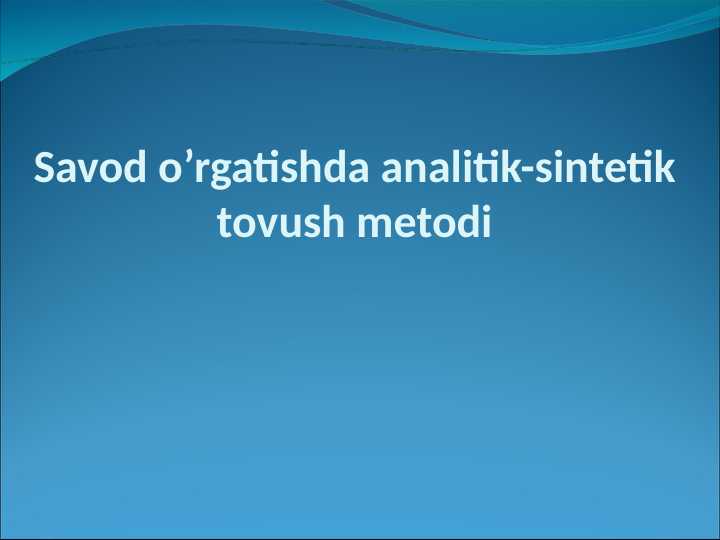 Savod o’rgatishda analitik-sintetik tovush metodi